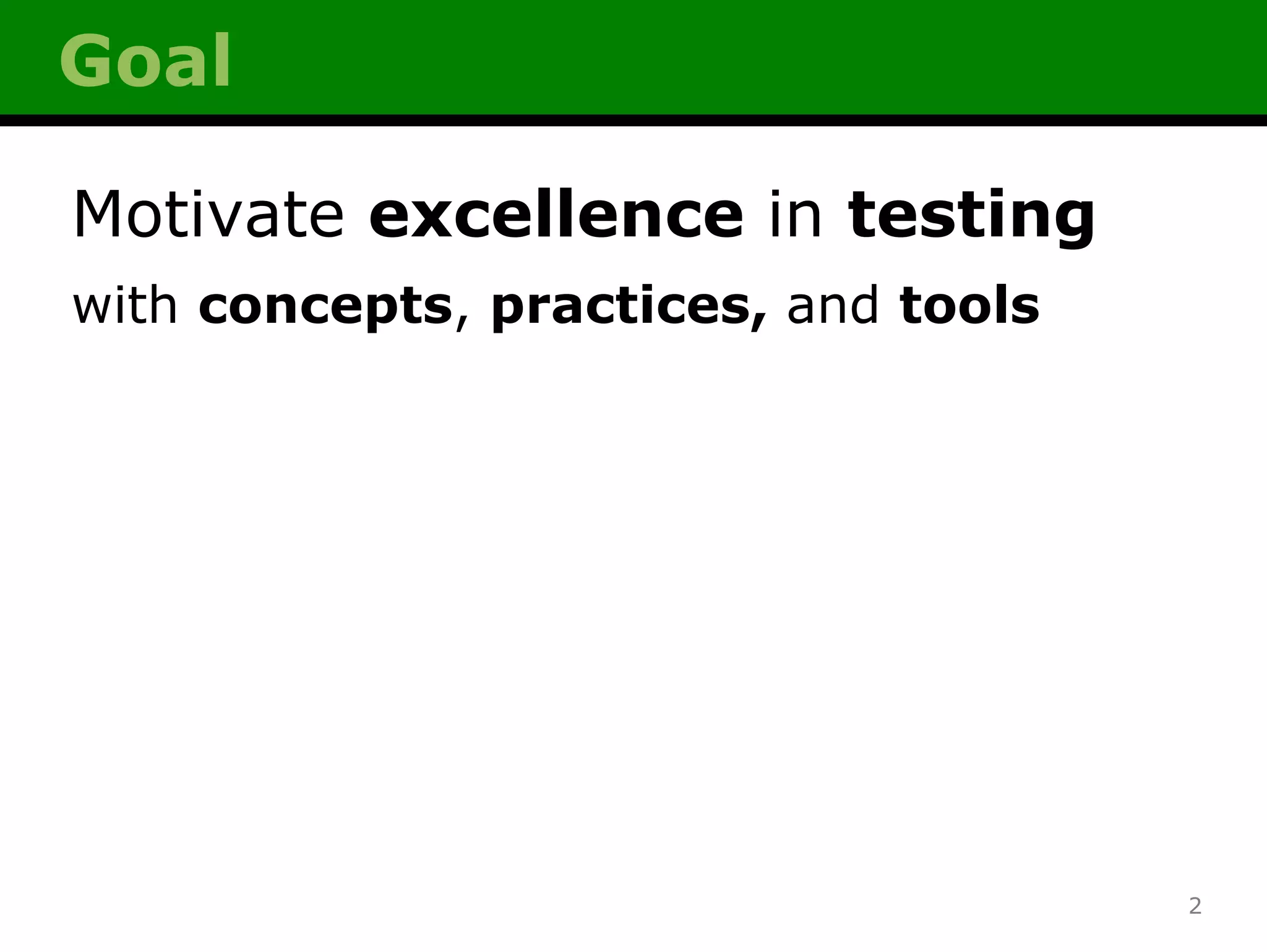 Goal

Motivate excellence in testing

with concepts, practices, and tools

2